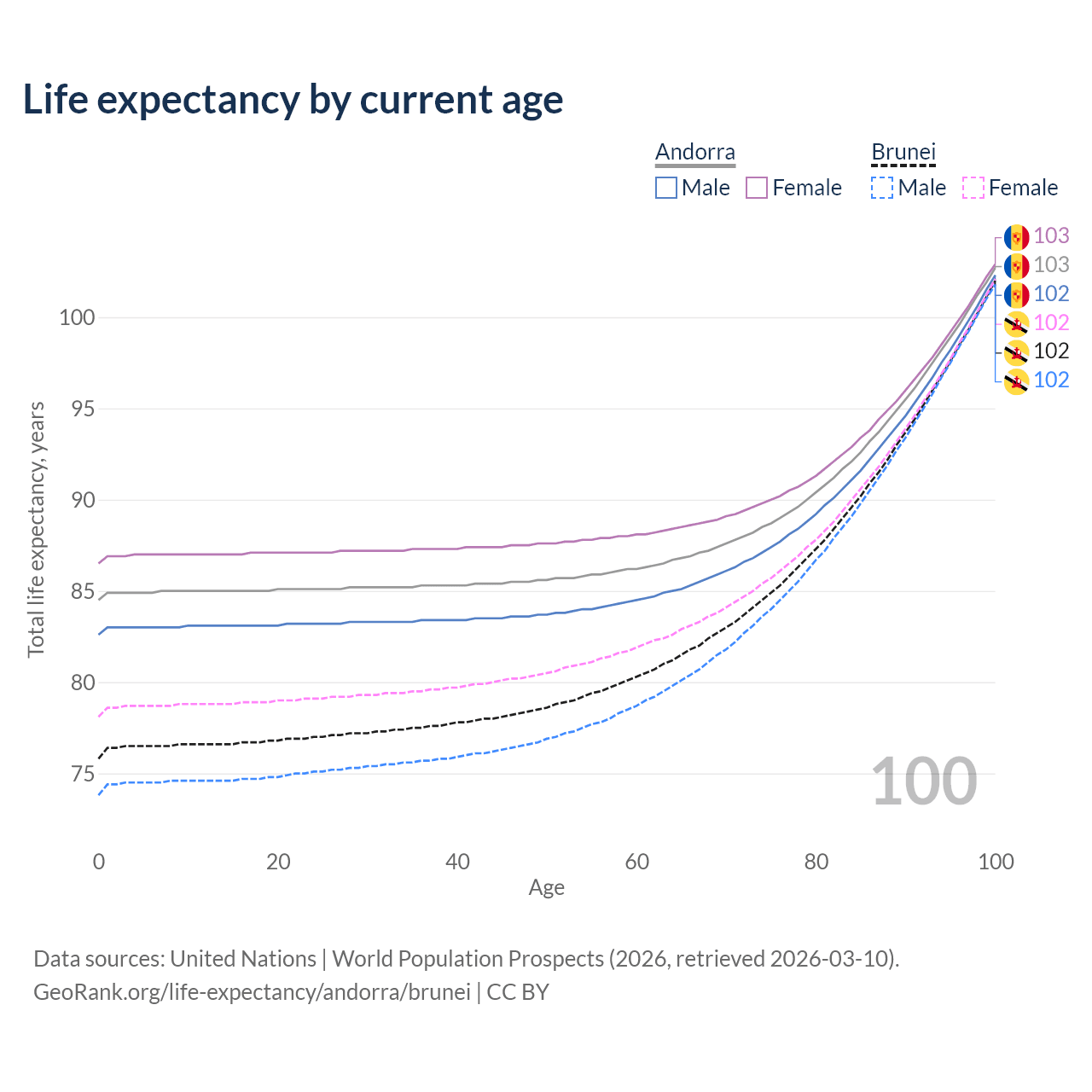 Life expectancy by current age

Andorra
Male Female

Brunei
Male Female

103
103
102
102
102
102

100
95
90
85
80
75

Total life expectancy, years

100

0
20
40
60
80
100

Age

Data sources: United Nations | World Population Prospects (2026, retrieved 2026-03-10).
GeoRank.org/life-expectancy/andorra/brunei | CC BY